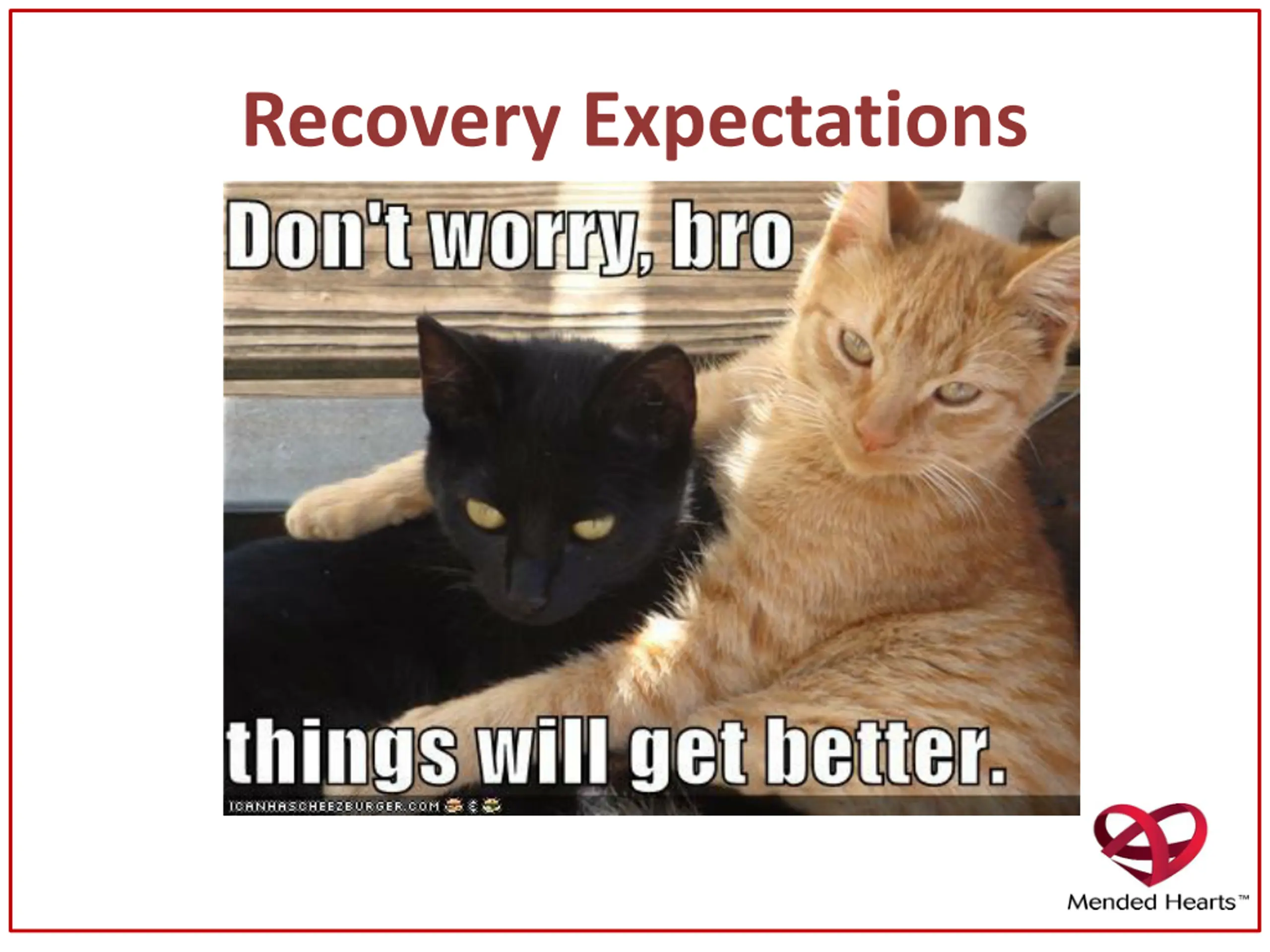 Recovery Expectations

Don't worry, bro

things will get better.

ICANHASCHEEZBURGER.COM

Mended Hearts™